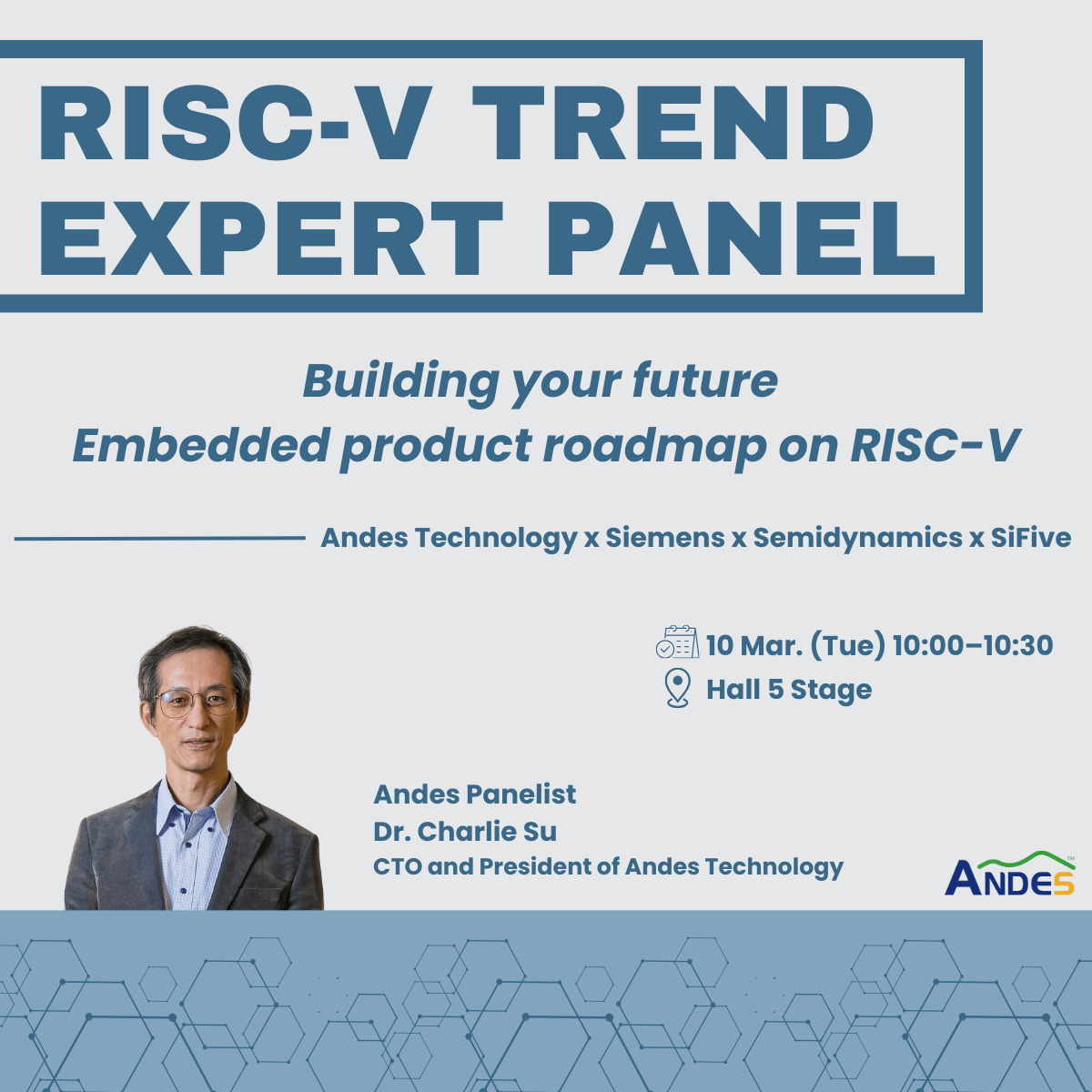 RISC-V TREND EXPERT PANEL

Building your future
Embedded product roadmap on RISC-V

Andes Technology x Siemens x Semidynamics x SiFive

10 Mar. (Tue) 10:00–10:30
Hall 5 Stage

Andes Panelist
Dr. Charlie Su
CTO and President of Andes Technology

ANDES™